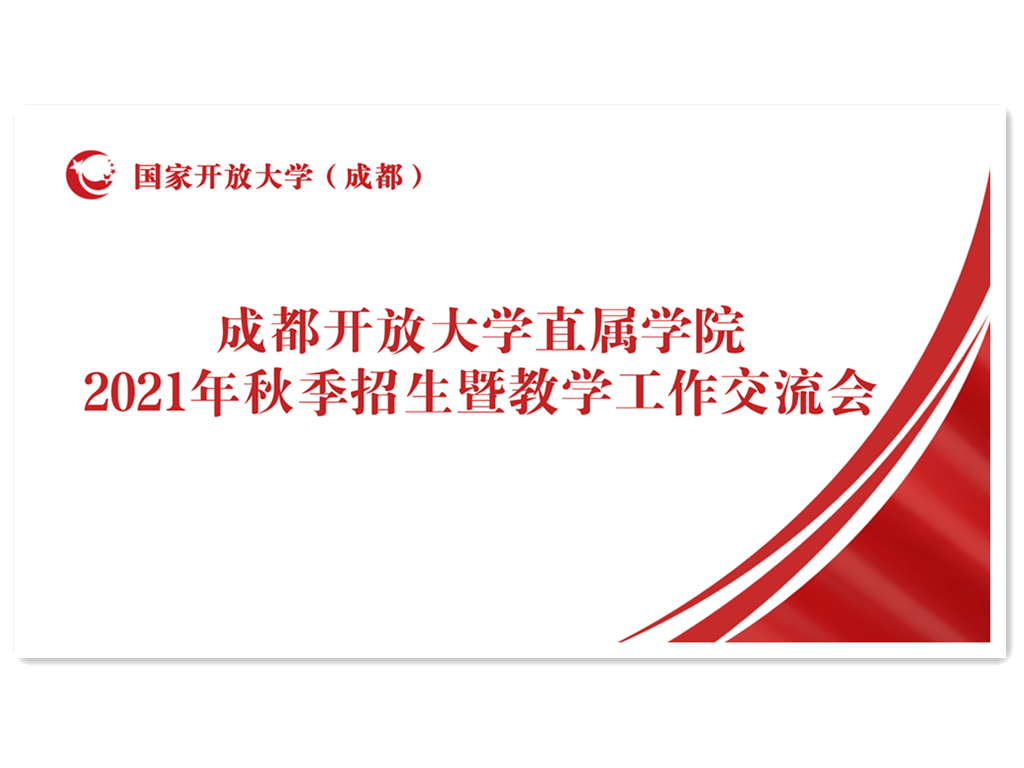 国家开放大学（成都）

成都开放大学直属学院
2021年秋季招生暨教学工作交流会